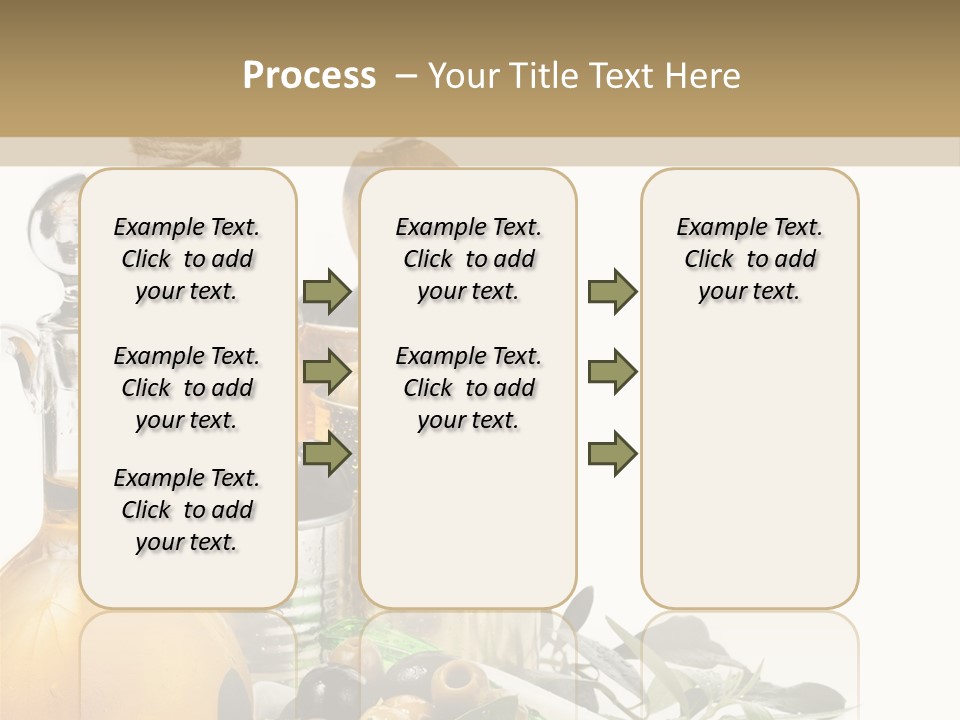 Process – Your Title Text Here

Example Text. Click to add your text.

Example Text. Click to add your text.

Example Text. Click to add your text.

Example Text. Click to add your text.

Example Text. Click to add your text.

Example Text. Click to add your text.